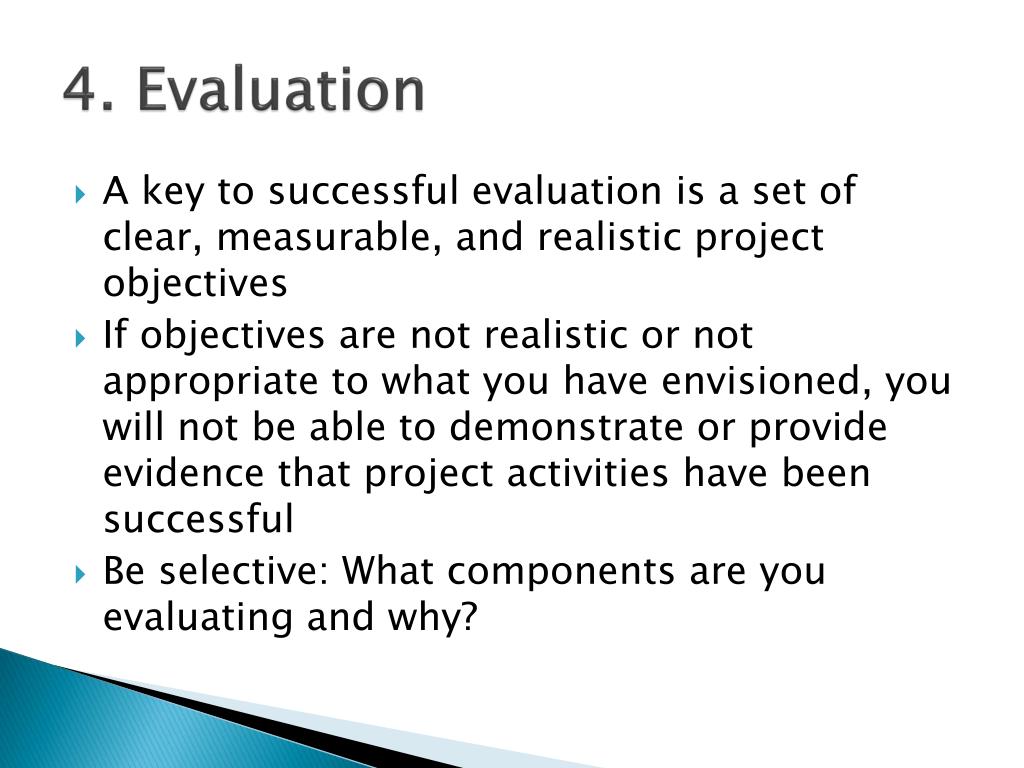 4. Evaluation

A key to successful evaluation is a set of clear, measurable, and realistic project objectives

If objectives are not realistic or not appropriate to what you have envisioned, you will not be able to demonstrate or provide evidence that project activities have been successful

Be selective: What components are you evaluating and why?